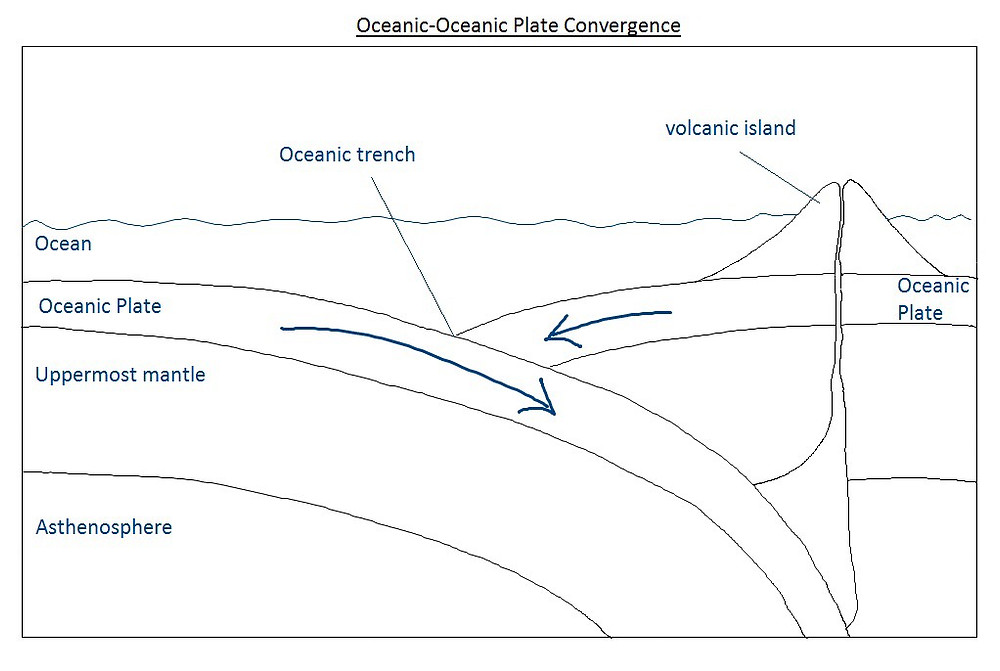 Oceanic-Oceanic Plate Convergence

volcanic island

Oceanic trench

Ocean

Oceanic Plate

Oceanic Plate

Uppermost mantle

Asthenosphere